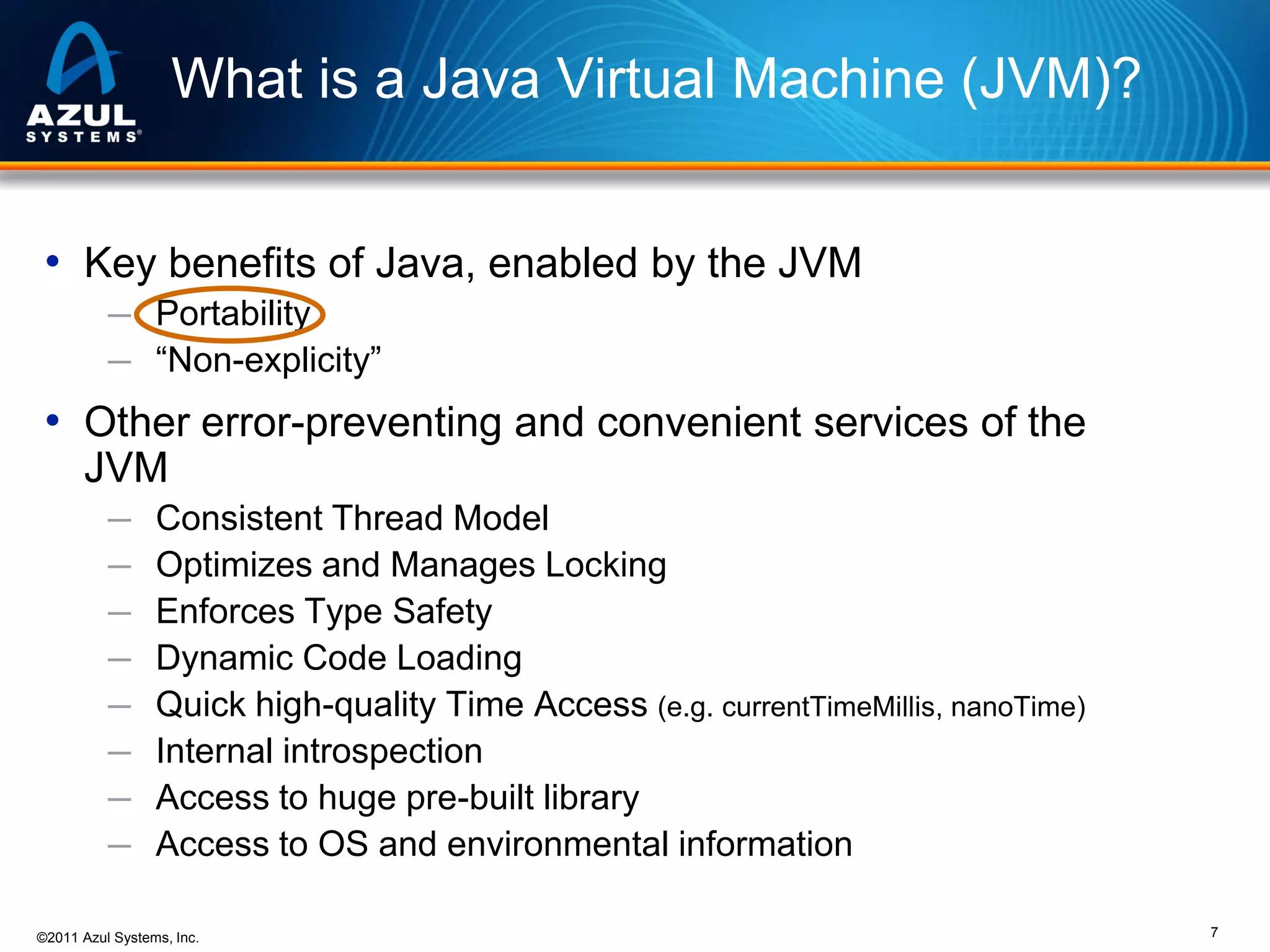 AZUL SYSTEMS®

What is a Java Virtual Machine (JVM)?

• Key benefits of Java, enabled by the JVM
 – Portability
 – “Non-explicity”

• Other error-preventing and convenient services of the JVM
 – Consistent Thread Model
 – Optimizes and Manages Locking
 – Enforces Type Safety
 – Dynamic Code Loading
 – Quick high-quality Time Access (e.g. currentTimeMillis, nanoTime)
 – Internal introspection
 – Access to huge pre-built library
 – Access to OS and environmental information

©2011 Azul Systems, Inc.

7